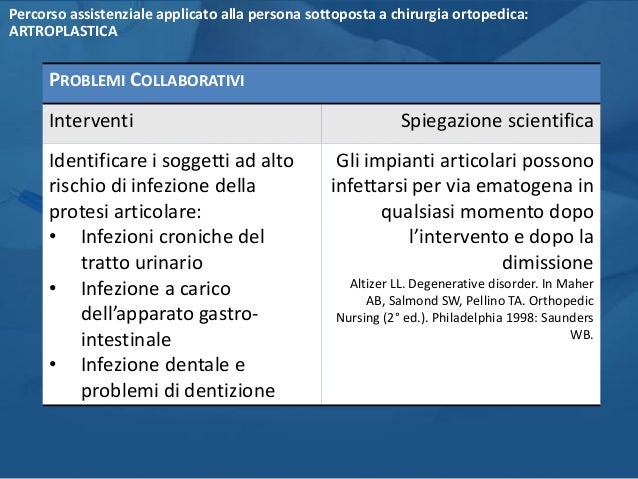 Percorso assistenziale applicato alla persona sottoposta a chirurgia ortopedica: ARTROPLASTICA

| PROBLEMI COLLABORATIVI | |
|---|---|
| Interventi | Spiegazione scientifica |
| Identificare i soggetti ad alto rischio di infezione della protesi articolare: • Infezioni croniche del tratto urinario • Infezione a carico dell'apparato gastro-intestinale • Infezione dentale e problemi di dentizione | Gli impianti articolari possono infettarsi per via ematogena in qualsiasi momento dopo l'intervento e dopo la dimissione Altizer LL. Degenerative disorder. In Maher AB, Salmond SW, Pellino TA. Orthopedic Nursing (2° ed.). Philadelphia 1998: Saunders WB. |